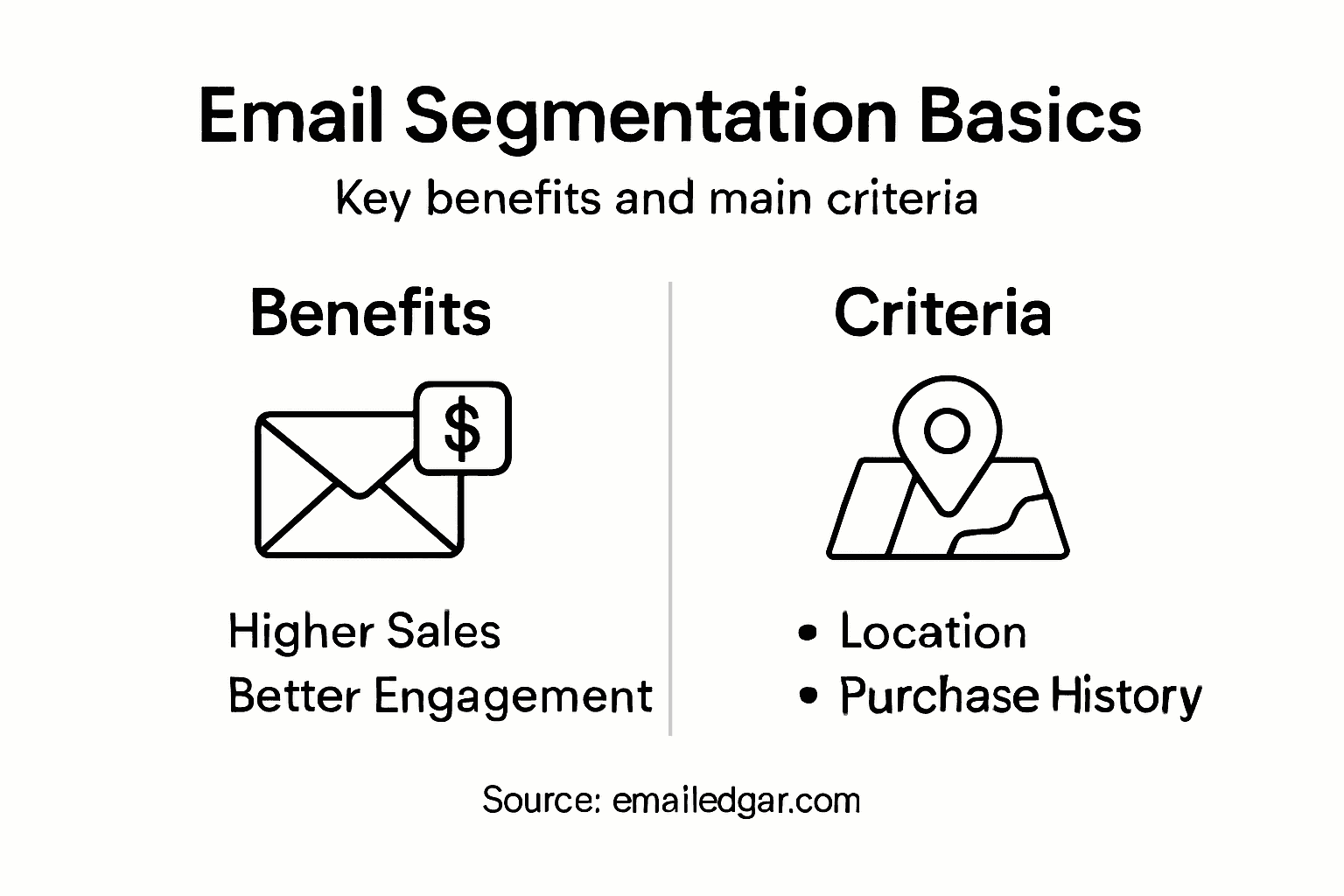 Email Segmentation Basics

Key benefits and main criteria

Benefits

$

Higher Sales
Better Engagement

Criteria

• Location
• Purchase History

Source: emailedgar.com